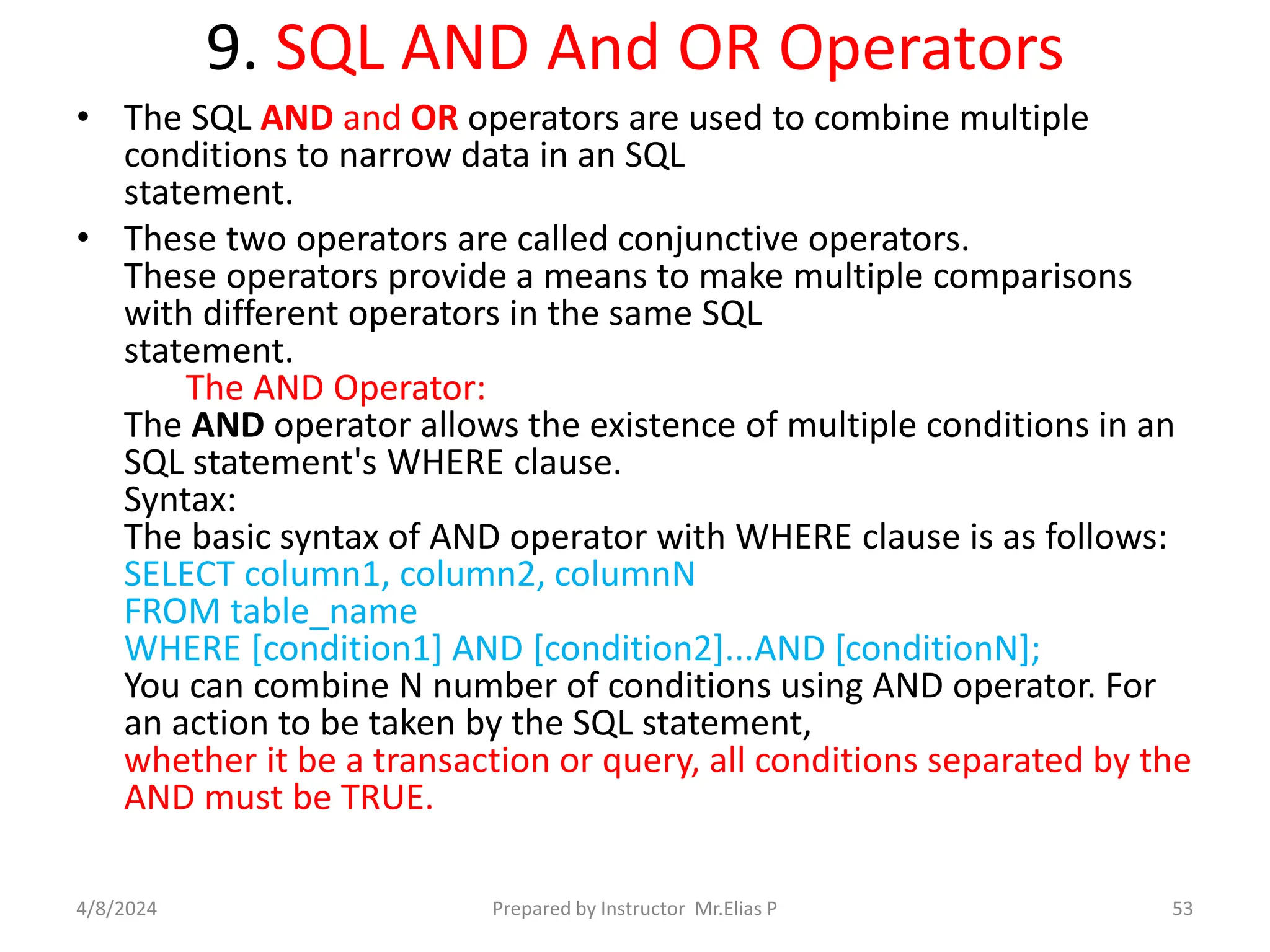 9. SQL AND And OR Operators

• The SQL AND and OR operators are used to combine multiple conditions to narrow data in an SQL statement.

• These two operators are called conjunctive operators. These operators provide a means to make multiple comparisons with different operators in the same SQL statement.

The AND Operator:

The AND operator allows the existence of multiple conditions in an SQL statement's WHERE clause.

Syntax:

The basic syntax of AND operator with WHERE clause is as follows:

SELECT column1, column2, columnN
FROM table_name
WHERE [condition1] AND [condition2]...AND [conditionN];

You can combine N number of conditions using AND operator. For an action to be taken by the SQL statement, whether it be a transaction or query, all conditions separated by the AND must be TRUE.

4/8/2024 Prepared by Instructor Mr.Elias P 53